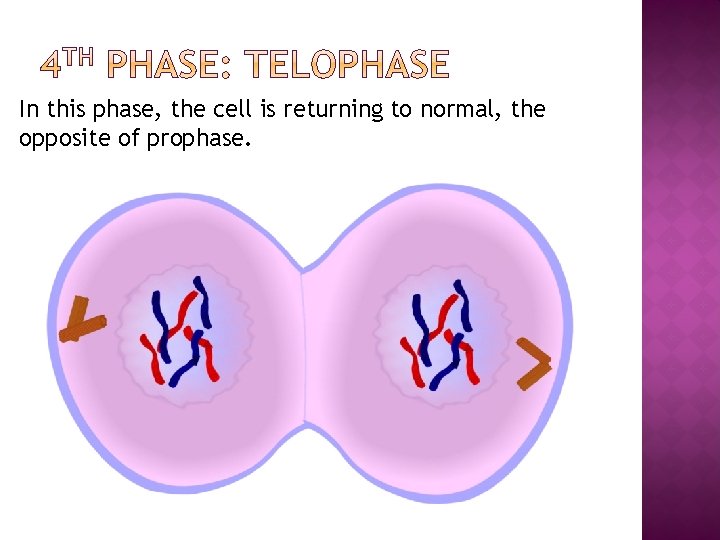 4TH PHASE: TELOPHASE

In this phase, the cell is returning to normal, the opposite of prophase.